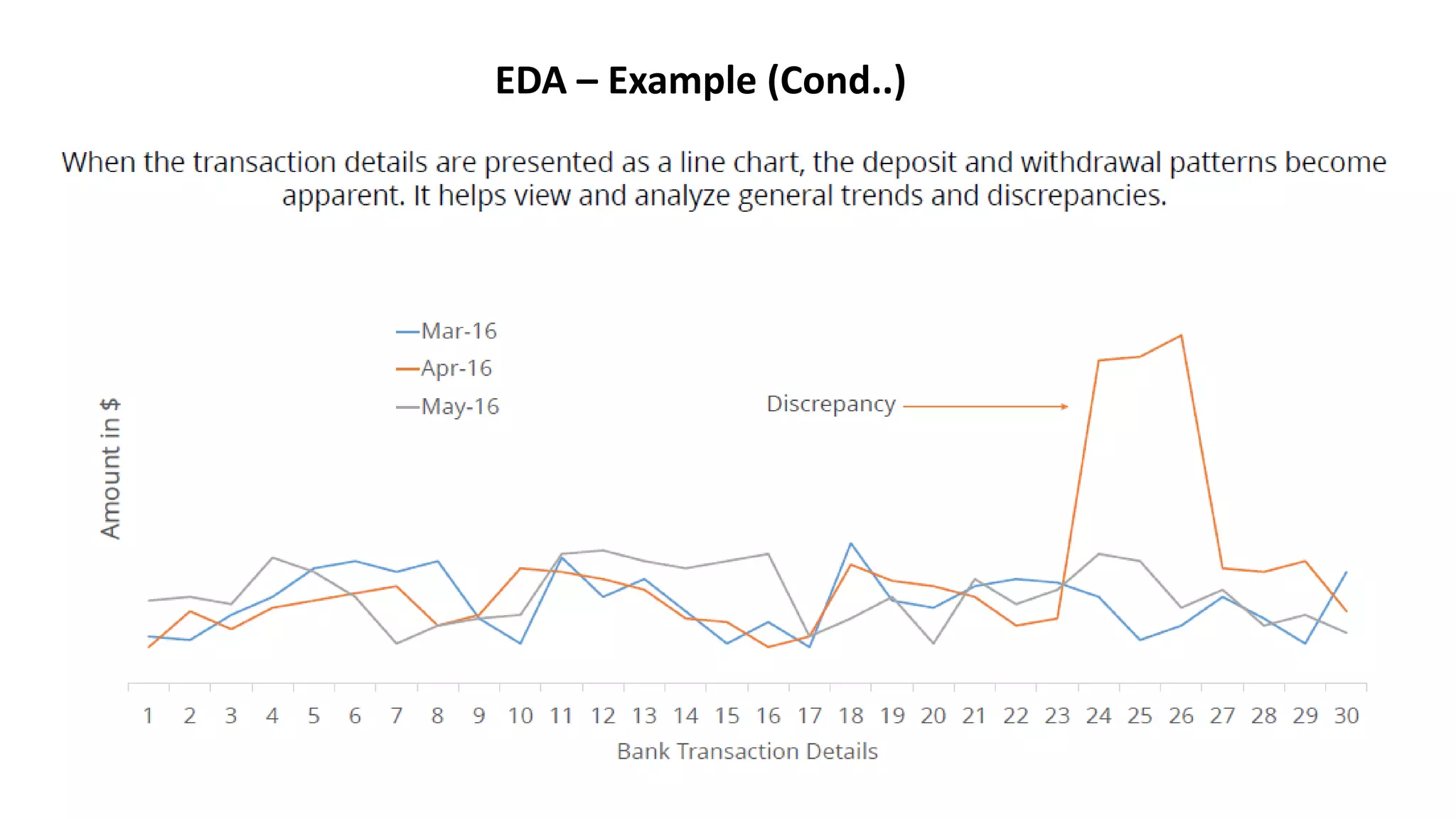 EDA – Example (Cond..)

When the transaction details are presented as a line chart, the deposit and withdrawal patterns become apparent. It helps view and analyze general trends and discrepancies.

Mar-16
Apr-16
May-16

Discrepancy

Amount in $

1 2 3 4 5 6 7 8 9 10 11 12 13 14 15 16 17 18 19 20 21 22 23 24 25 26 27 28 29 30

Bank Transaction Details